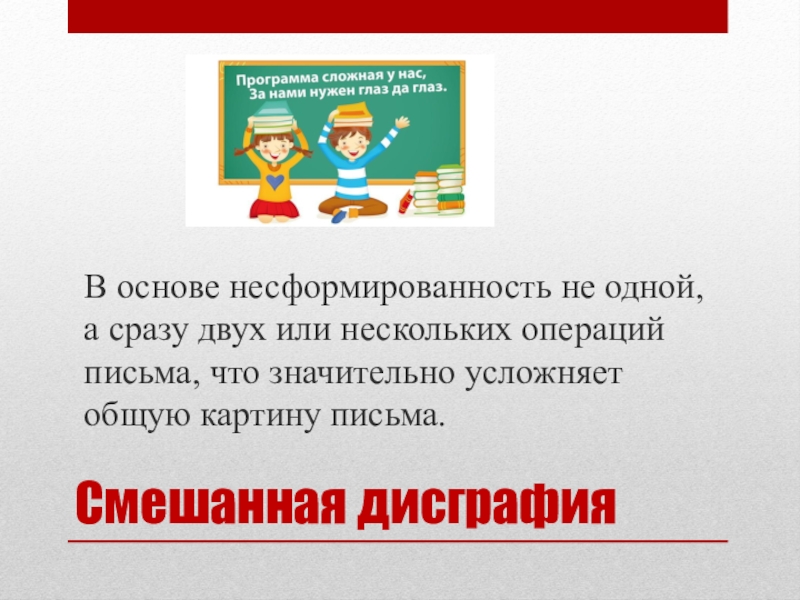 Программа сложная у нас,
За нами нужен глаз да глаз.

В основе несформированность не одной, а сразу двух или нескольких операций письма, что значительно усложняет общую картину письма.

Смешанная дисграфия